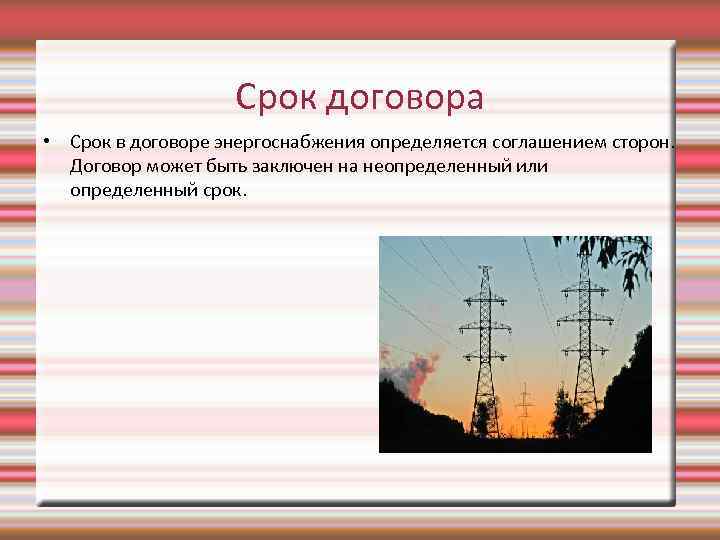 Срок договора

• Срок в договоре энергоснабжения определяется соглашением сторон. Договор может быть заключен на неопределенный или определенный срок.